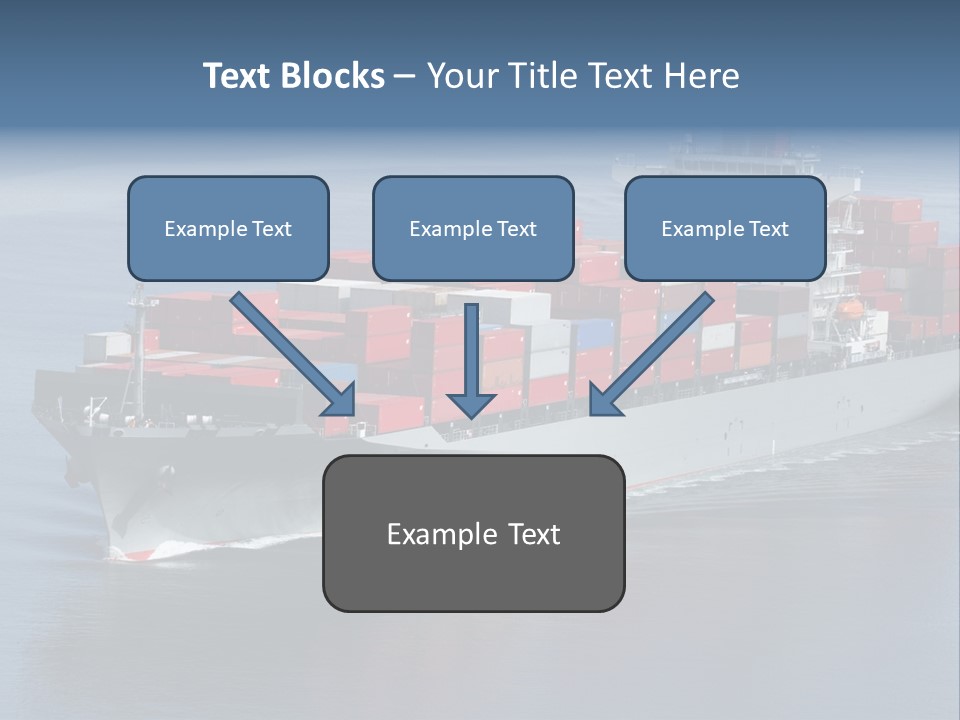 Text Blocks – Your Title Text Here

Example Text

Example Text

Example Text

Example Text